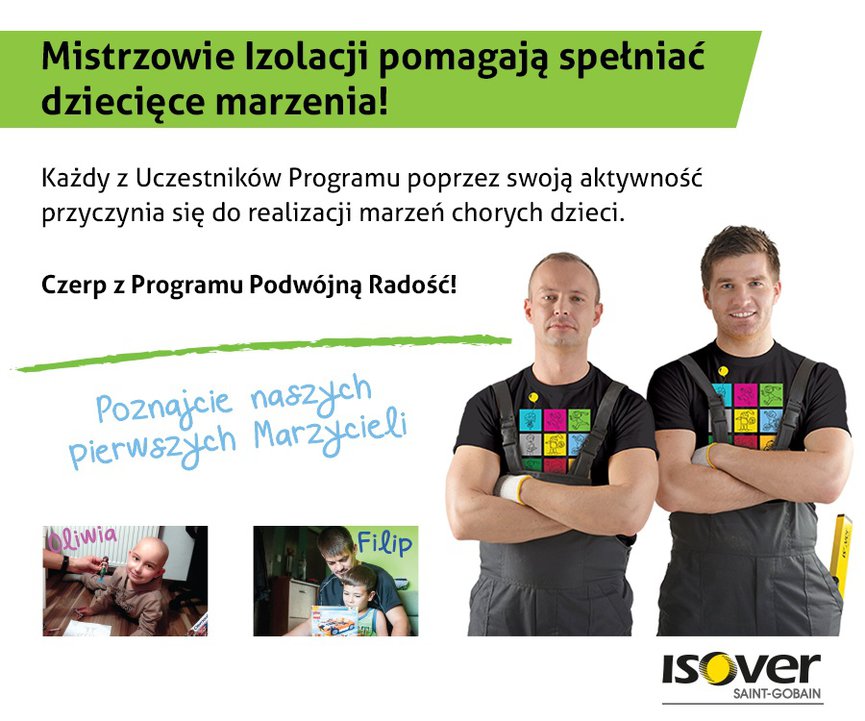 Mistrzowie Izolacji pomagają spełniać dziecięce marzenia!

Każdy z Uczestników Programu poprzez swoją aktywność przyczynia się do realizacji marzeń chorych dzieci.

Czerp z Programu Podwójną Radość!

Poznajcie naszych pierwszych Marzycieli

Oliwia

Filip

ISOVER
SAINT-GOBAIN